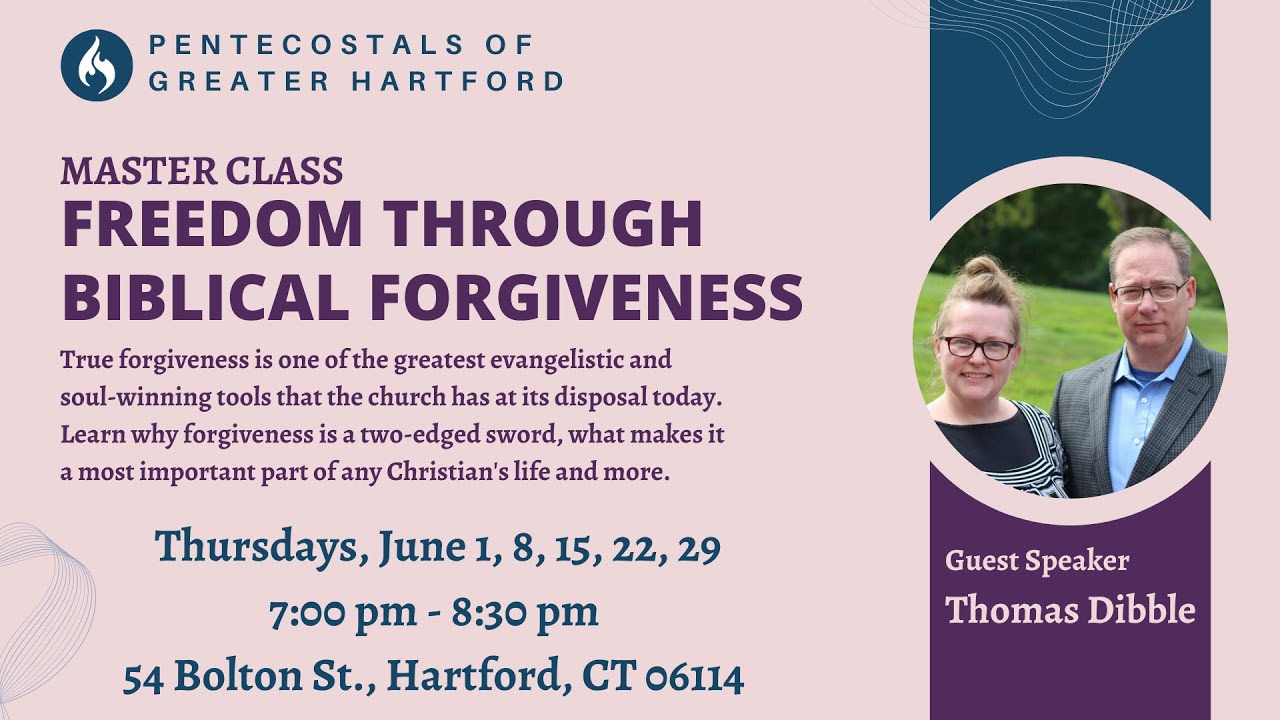 PENTECOSTALS OF GREATER HARTFORD

MASTER CLASS
FREEDOM THROUGH BIBLICAL FORGIVENESS

True forgiveness is one of the greatest evangelistic and soul-winning tools that the church has at its disposal today. Learn why forgiveness is a two-edged sword, what makes it a most important part of any Christian's life and more.

Thursdays, June 1, 8, 15, 22, 29
7:00 pm - 8:30 pm
54 Bolton St., Hartford, CT 06114

Guest Speaker
Thomas Dibble